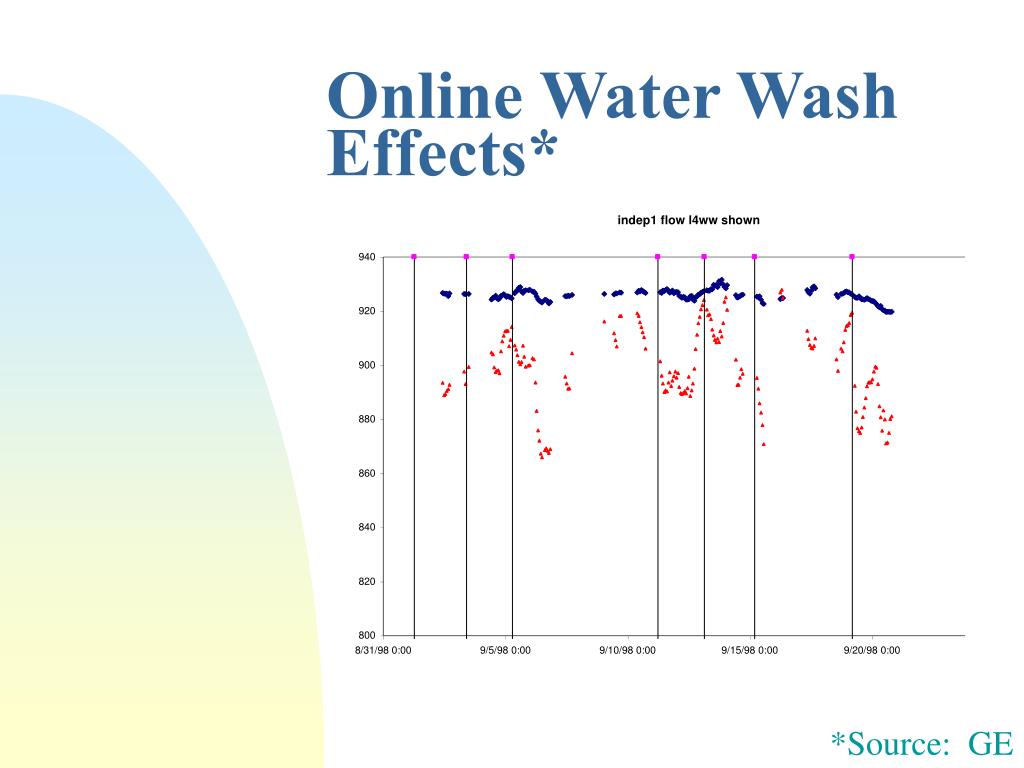 Online Water Wash Effects*

indep1 flow l4ww shown

940
920
900
880
860
840
820
800

8/31/98 0:00
9/5/98 0:00
9/10/98 0:00
9/15/98 0:00
9/20/98 0:00

*Source: GE